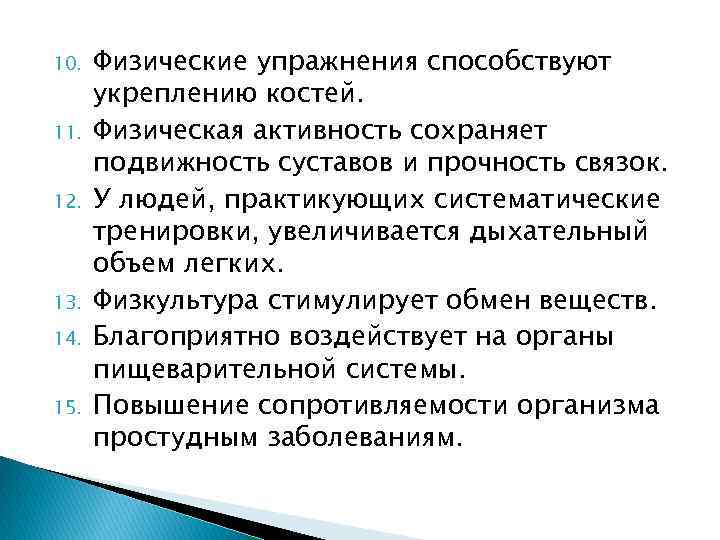 10. Физические упражнения способствуют укреплению костей.

11. Физическая активность сохраняет подвижность суставов и прочность связок.

12. У людей, практикующих систематические тренировки, увеличивается дыхательный объем легких.

13. Физкультура стимулирует обмен веществ.

14. Благоприятно воздействует на органы пищеварительной системы.

15. Повышение сопротивляемости организма простудным заболеваниям.